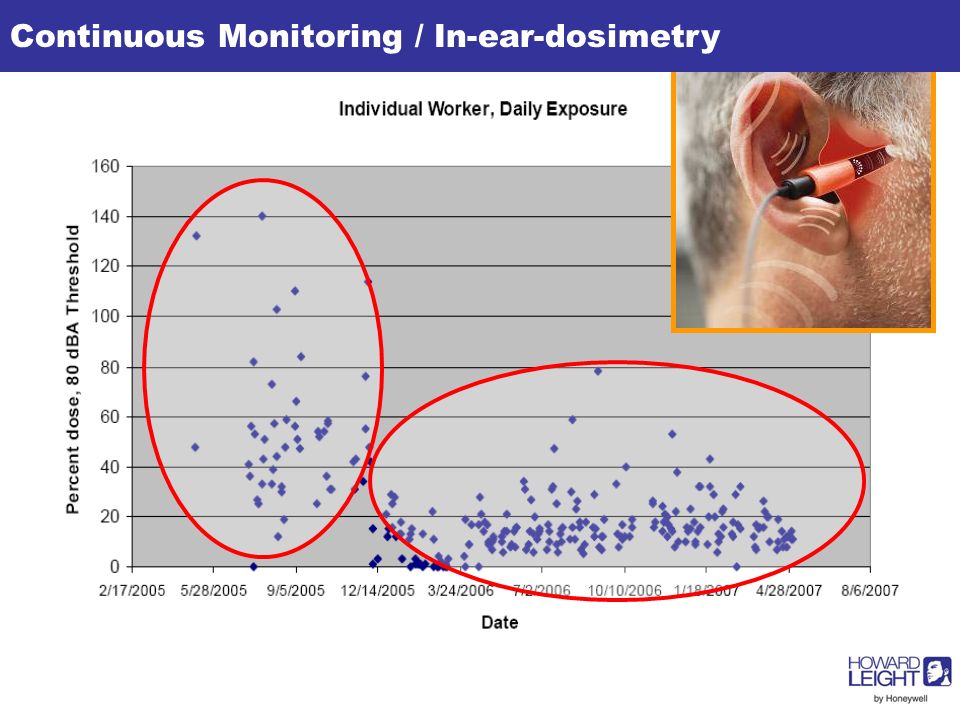 Continuous Monitoring / In-ear-dosimetry

Individual Worker, Daily Exposure

Percent dose, 80 dBA Threshold

160
140
120
100
80
60
40
20
0

2/17/2005 5/28/2005 9/5/2005 12/14/2005 3/24/2006 7/2/2006 10/10/2006 1/18/2007 4/28/2007 8/6/2007

Date

HOWARD LEIGHT
by Honeywell